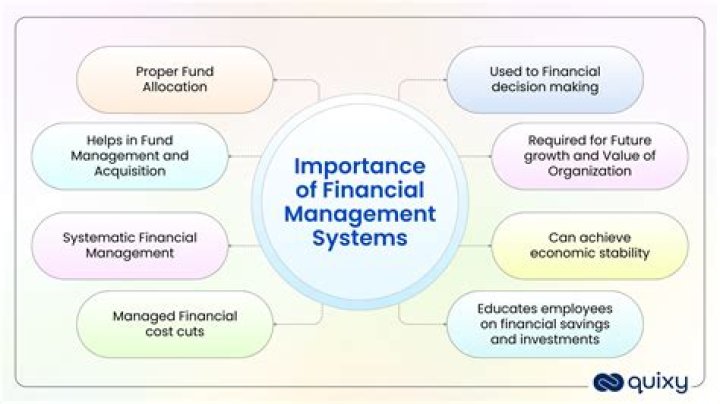 Importance of Financial Management Systems

Proper Fund Allocation

Helps in Fund Management and Acquisition

Systematic Financial Management

Managed Financial cost cuts

Used to Financial decision making

Required for Future growth and Value of Organization

Can achieve economic stability

Educates employees on financial savings and investments

quixy